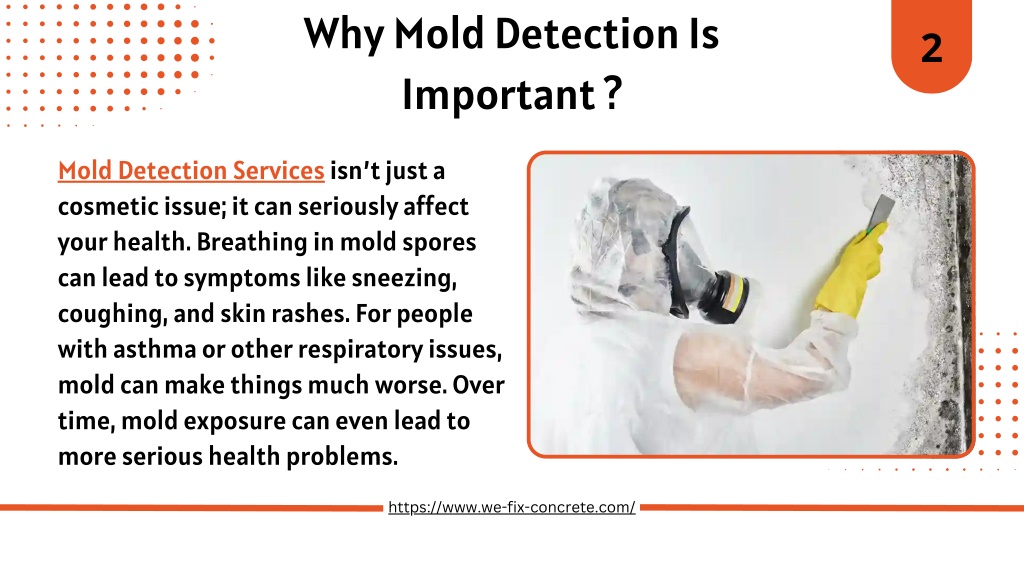 Why Mold Detection Is Important ?

2

Mold Detection Services isn't just a cosmetic issue; it can seriously affect your health. Breathing in mold spores can lead to symptoms like sneezing, coughing, and skin rashes. For people with asthma or other respiratory issues, mold can make things much worse. Over time, mold exposure can even lead to more serious health problems.

https://www.we-fix-concrete.com/